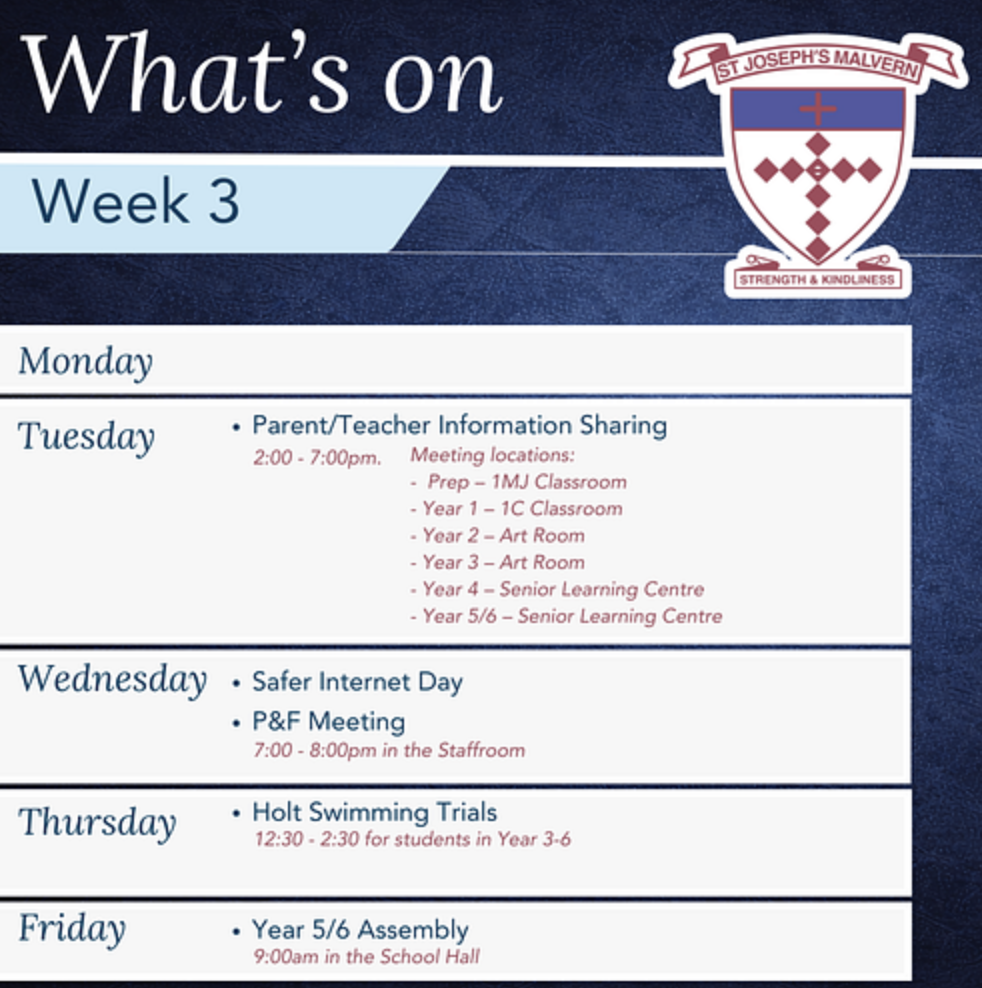 What's on

ST JOSEPH'S MALVERN

STRENGTH & KINDLINESS

Week 3

Monday

Tuesday
• Parent/Teacher Information Sharing
2:00 - 7:00pm. Meeting locations:
- Prep – 1MJ Classroom
- Year 1 – 1C Classroom
- Year 2 – Art Room
- Year 3 – Art Room
- Year 4 – Senior Learning Centre
- Year 5/6 – Senior Learning Centre

Wednesday
• Safer Internet Day
• P&F Meeting
7:00 - 8:00pm in the Staffroom

Thursday
• Holt Swimming Trials
12:30 - 2:30 for students in Year 3-6

Friday
• Year 5/6 Assembly
9:00am in the School Hall